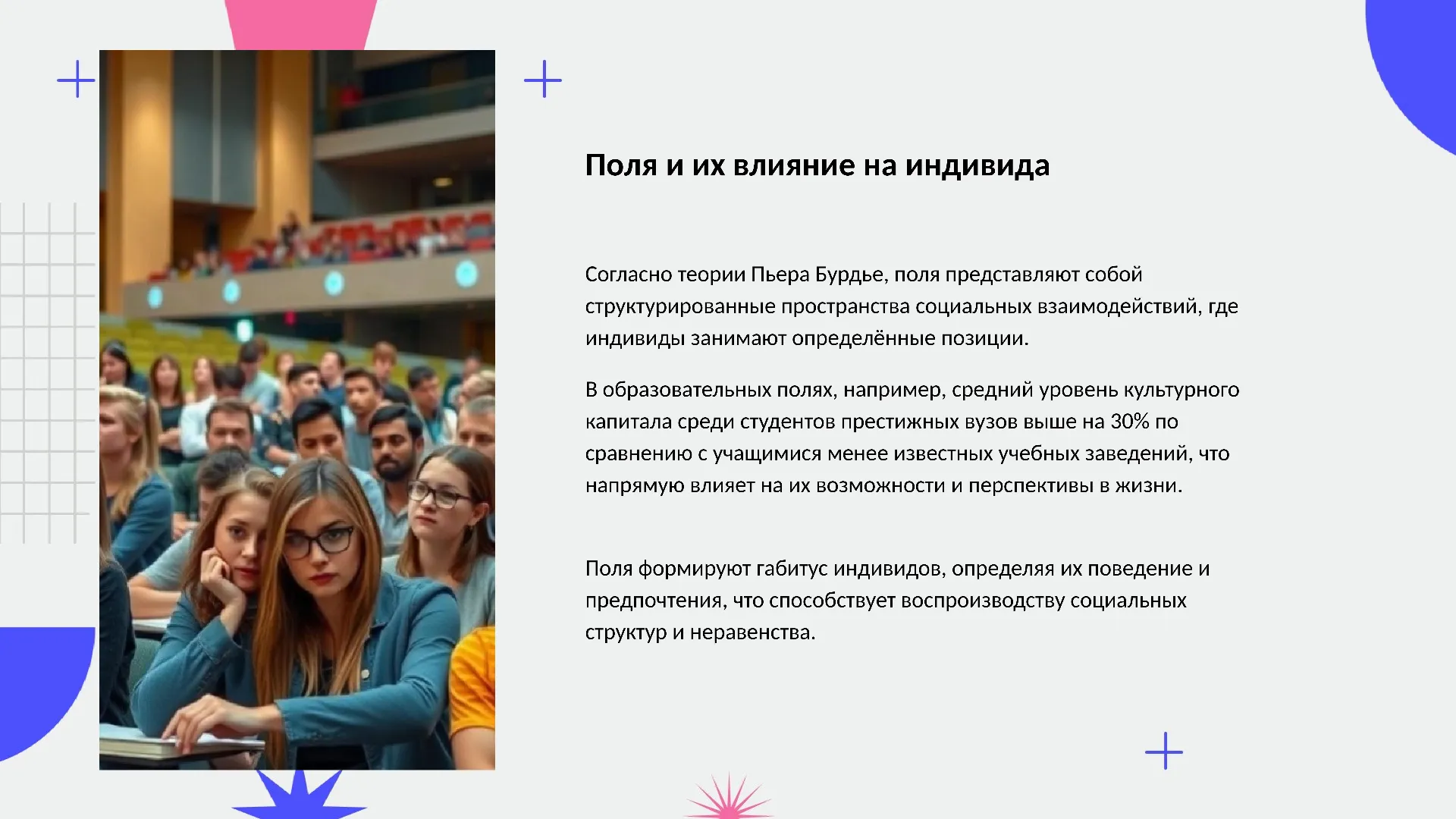 Поля и их влияние на индивида

Согласно теории Пьера Бурдье, поля представляют собой структурированные пространства социальных взаимодействий, где индивиды занимают определённые позиции.

В образовательных полях, например, средний уровень культурного капитала среди студентов престижных вузов выше на 30% по сравнению с учащимися менее известных учебных заведений, что напрямую влияет на их возможности и перспективы в жизни.

Поля формируют габитус индивидов, определяя их поведение и предпочтения, что способствует воспроизводству социальных структур и неравенства.